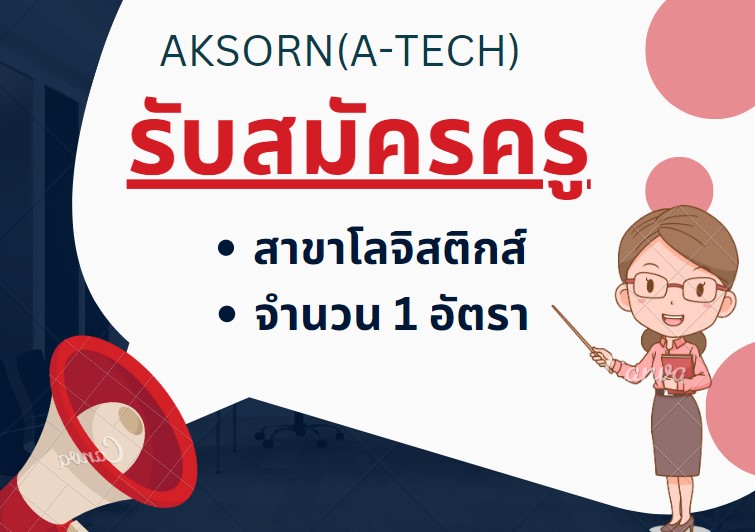 AKSORN(A-TECH)

รับสมัครครู

• สาขาโลจิสติกส์
• จำนวน 1 อัตรา

Canva

Canva